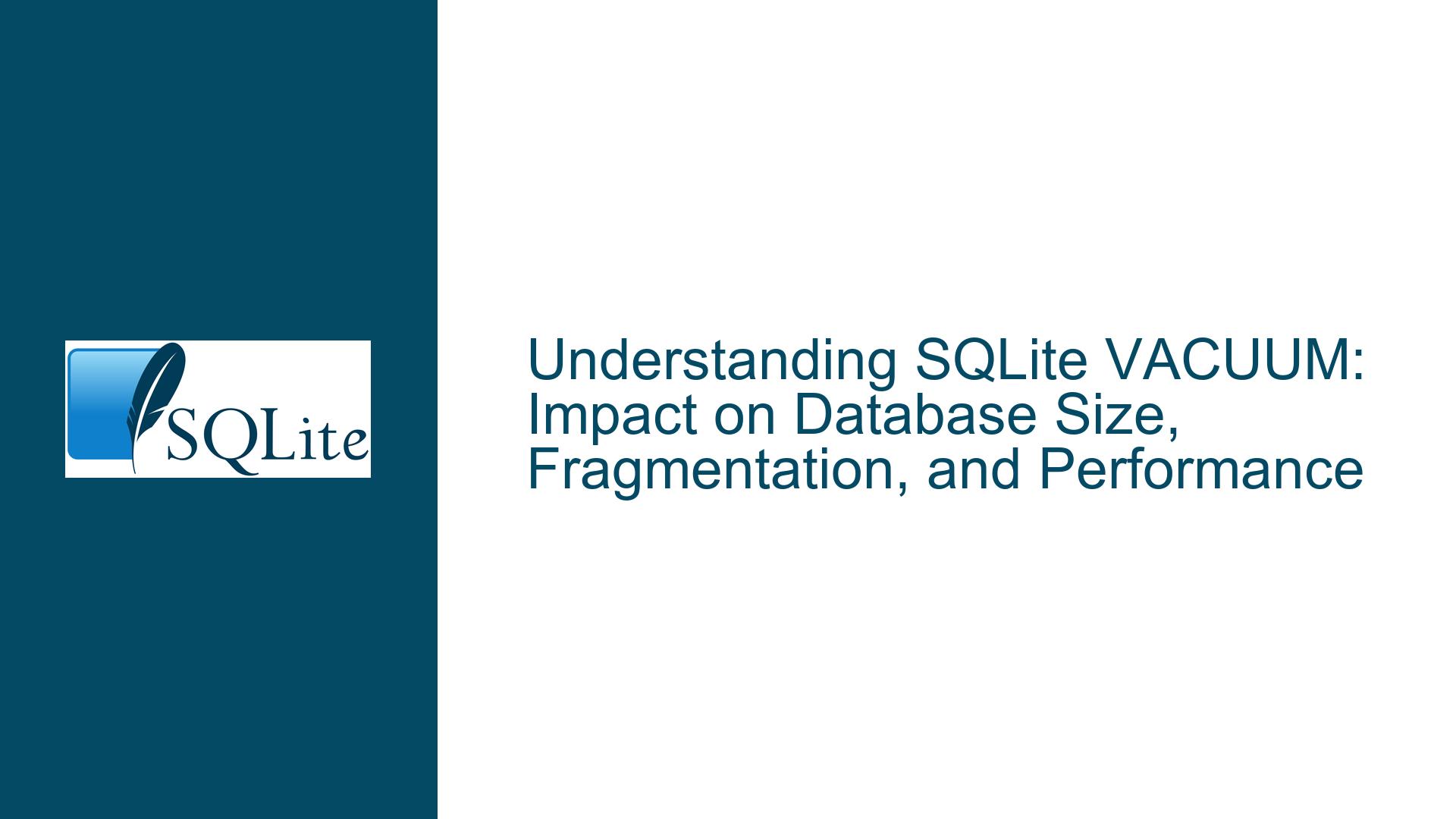 SQLite

Understanding SQLite VACUUM: Impact on Database Size, Fragmentation, and Performance